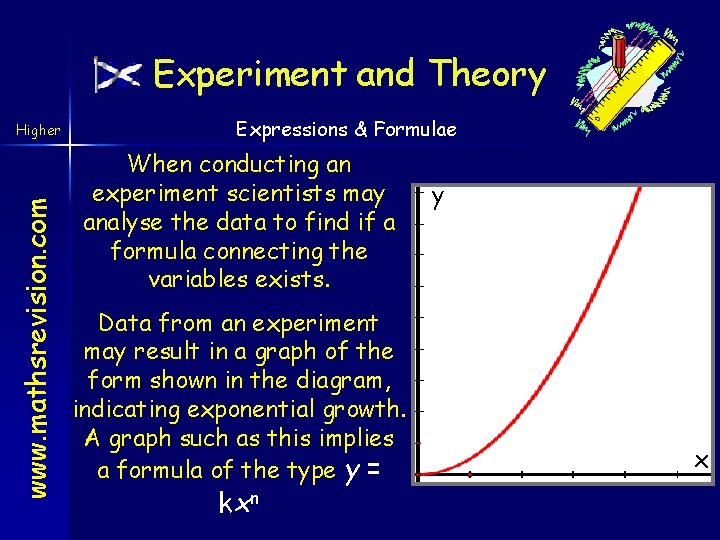 Experiment and Theory

Higher

Expressions & Formulae

www.mathsrevision.com

When conducting an experiment scientists may analyse the data to find if a formula connecting the variables exists.

Data from an experiment may result in a graph of the form shown in the diagram, indicating exponential growth. A graph such as this implies a formula of the type $y = kx^n$

y

x